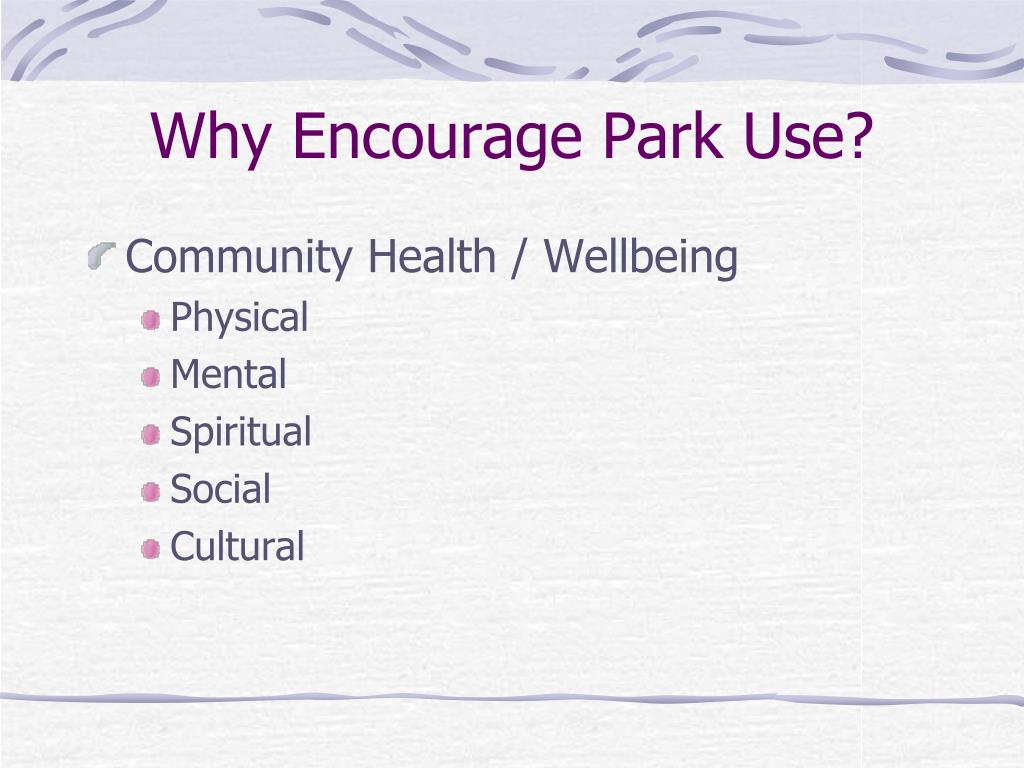 Why Encourage Park Use?

Community Health / Wellbeing
Physical
Mental
Spiritual
Social
Cultural